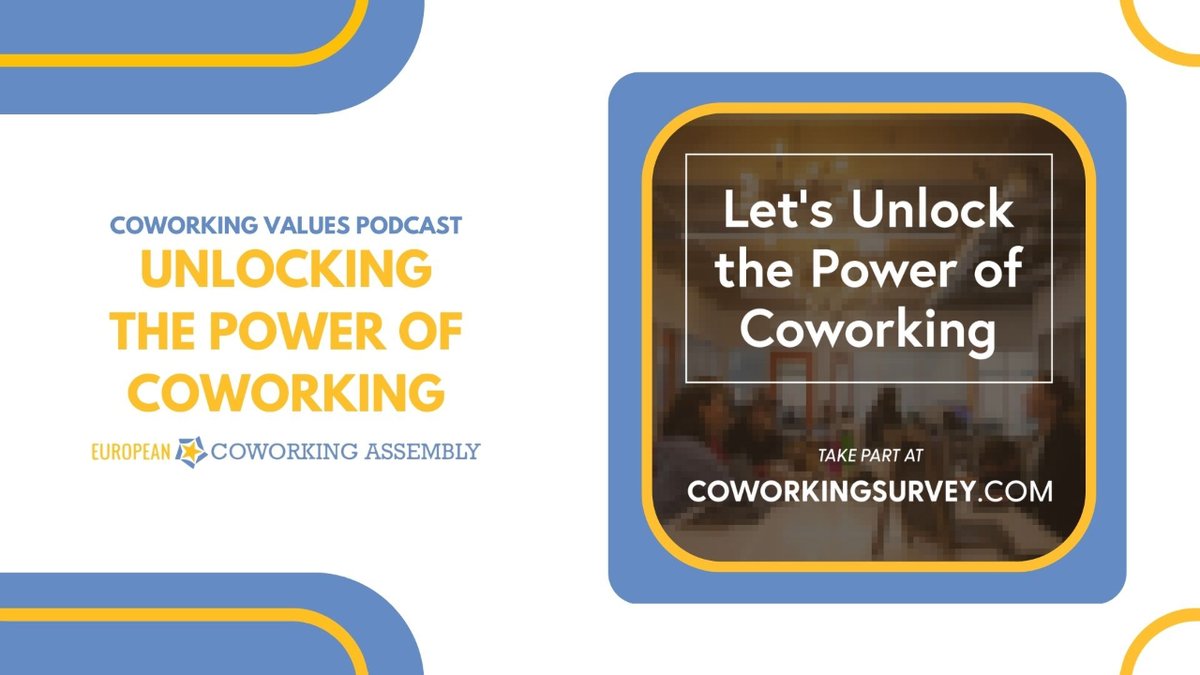 COWORKING VALUES PODCAST
UNLOCKING THE POWER OF COWORKING

EUROPEAN COWORKING ASSEMBLY

Let's Unlock the Power of Coworking

TAKE PART AT
COWORKINGSURVEY.COM